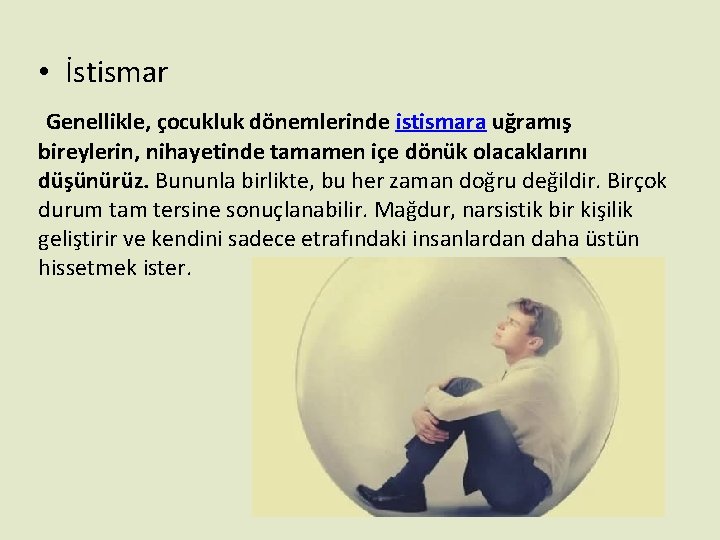 • İstismar

Genellikle, çocukluk dönemlerinde istismara uğramış bireylerin, nihayetinde tamamen içe dönük olacaklarını düşünürüz. Bununla birlikte, bu her zaman doğru değildir. Birçok durum tam tersine sonuçlanabilir. Mağdur, narsistik bir kişilik geliştirir ve kendini sadece etrafındaki insanlardan daha üstün hissetmek ister.